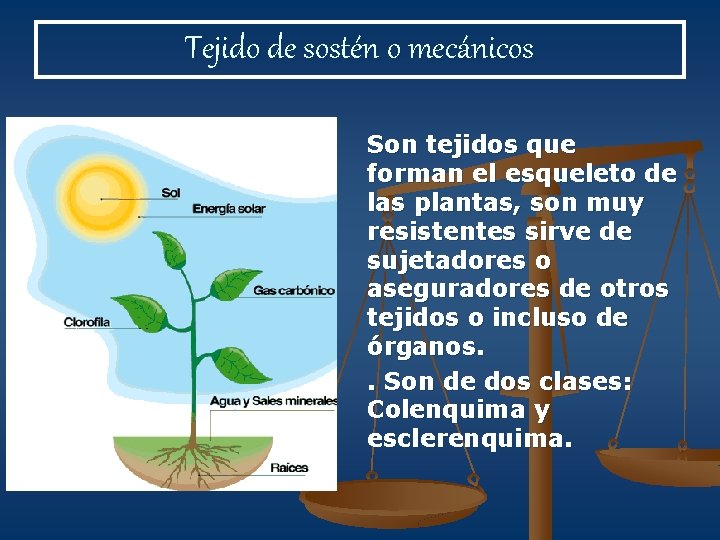 Tejido de sostén o mecánicos

Sol
Energía solar
Gas carbónico
Clorofila
Agua y Sales minerales
Raíces

Son tejidos que forman el esqueleto de las plantas, son muy resistentes sirve de sujetadores o aseguradores de otros tejidos o incluso de órganos.

. Son de dos clases: Colenquima y esclerenquima.